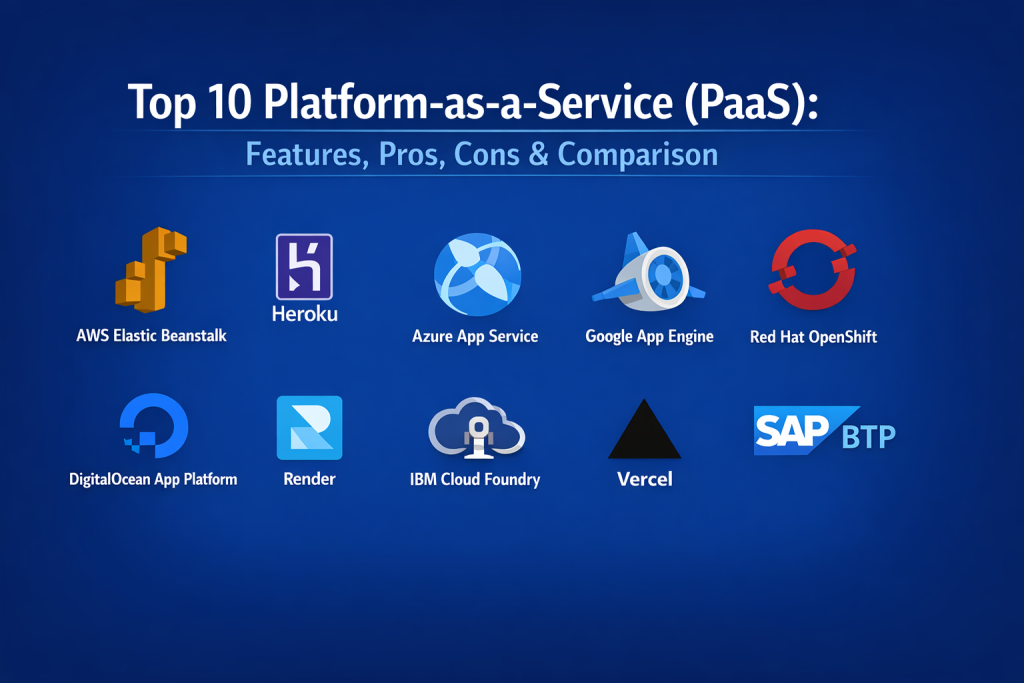 Top 10 Platform-as-a-Service (PaaS):

Features, Pros, Cons & Comparison

AWS Elastic Beanstalk

Heroku

Azure App Service

Google App Engine

Red Hat OpenShift

DigitalOcean App Platform

Render

IBM Cloud Foundry

Vercel

SAP BTP